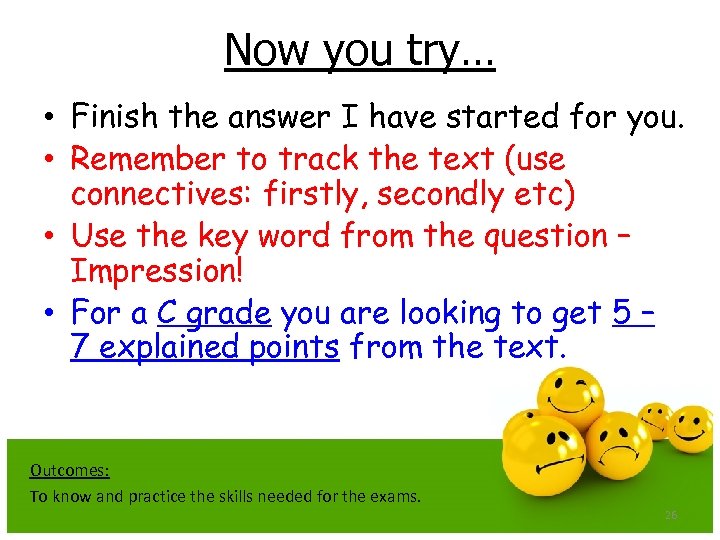 Now you try…

• Finish the answer I have started for you.
• Remember to track the text (use connectives: firstly, secondly etc)
• Use the key word from the question – Impression!
• For a C grade you are looking to get 5 – 7 explained points from the text.

Outcomes:
To know and practice the skills needed for the exams.

26